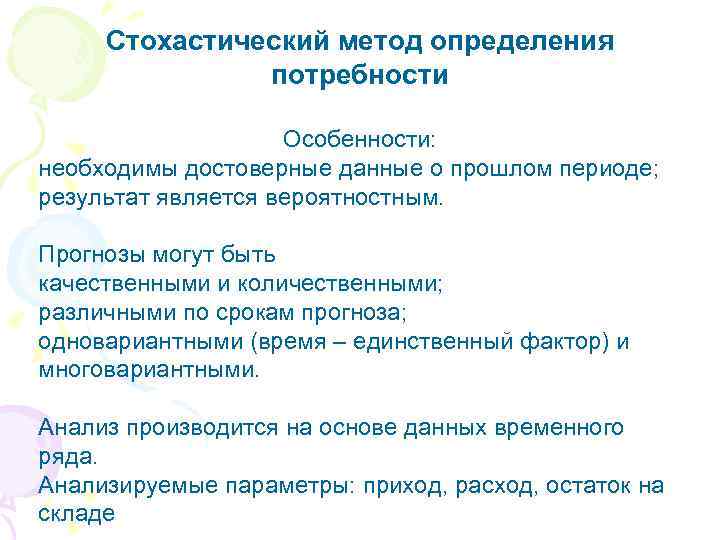 Стохастический метод определения потребности

Особенности:
необходимы достоверные данные о прошлом периоде;
результат является вероятностным.

Прогнозы могут быть
качественными и количественными;
различными по срокам прогноза;
одновариантными (время – единственный фактор) и многовариантными.

Анализ производится на основе данных временного ряда.
Анализируемые параметры: приход, расход, остаток на складе